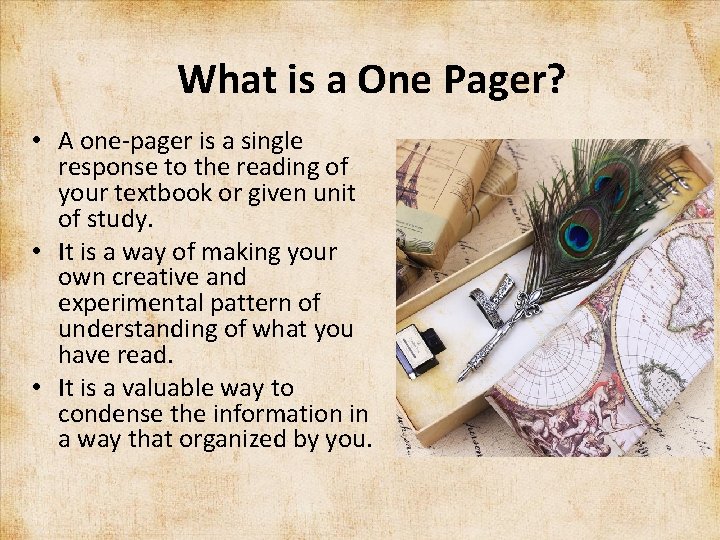 What is a One Pager?

• A one-pager is a single response to the reading of your textbook or given unit of study.
• It is a way of making your own creative and experimental pattern of understanding of what you have read.
• It is a valuable way to condense the information in a way that organized by you.